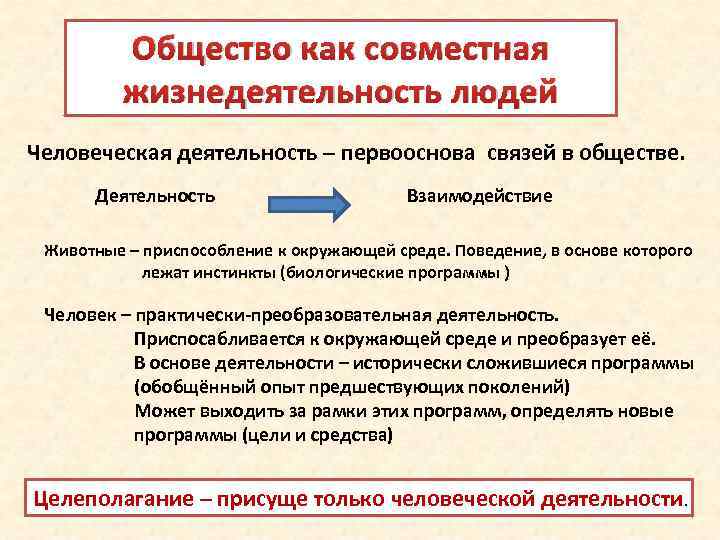 Общество как совместная жизнедеятельность людей

Человеческая деятельность – первооснова связей в обществе.

Деятельность

Взаимодействие

Животные – приспособление к окружающей среде. Поведение, в основе которого лежат инстинкты (биологические программы )

Человек – практически-преобразовательная деятельность.
Приспосабливается к окружающей среде и преобразует её.
В основе деятельности – исторически сложившиеся программы (обобщённый опыт предшествующих поколений)
Может выходить за рамки этих программ, определять новые программы (цели и средства)

Целеполагание – присуще только человеческой деятельности.